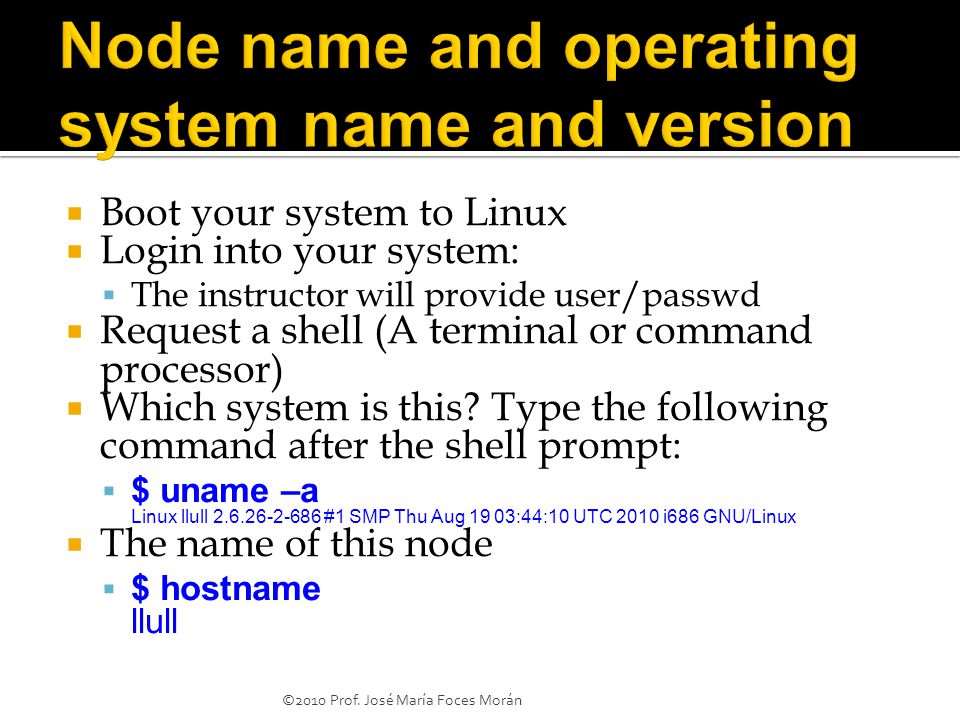 Node name and operating system name and version

Boot your system to Linux

Login into your system:

The instructor will provide user/passwd

Request a shell (A terminal or command processor)

Which system is this? Type the following command after the shell prompt:

$ uname –a
Linux llull 2.6.26-2-686 #1 SMP Thu Aug 19 03:44:10 UTC 2010 i686 GNU/Linux

The name of this node

$ hostname
llull

©2010 Prof. José María Foces Morán